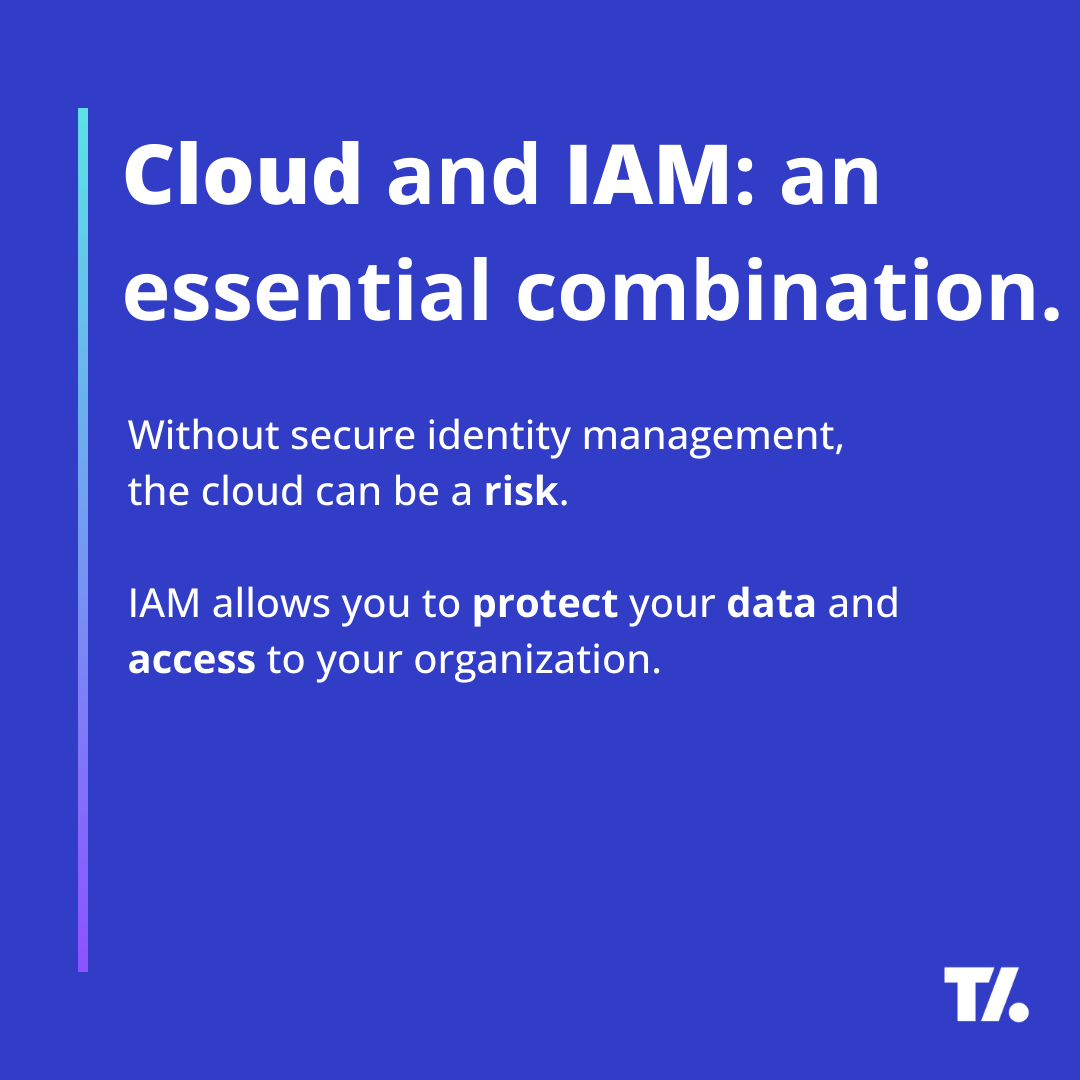 Cloud and IAM: an essential combination.

Without secure identity management, the cloud can be a risk.

IAM allows you to protect your data and access to your organization.

T/.